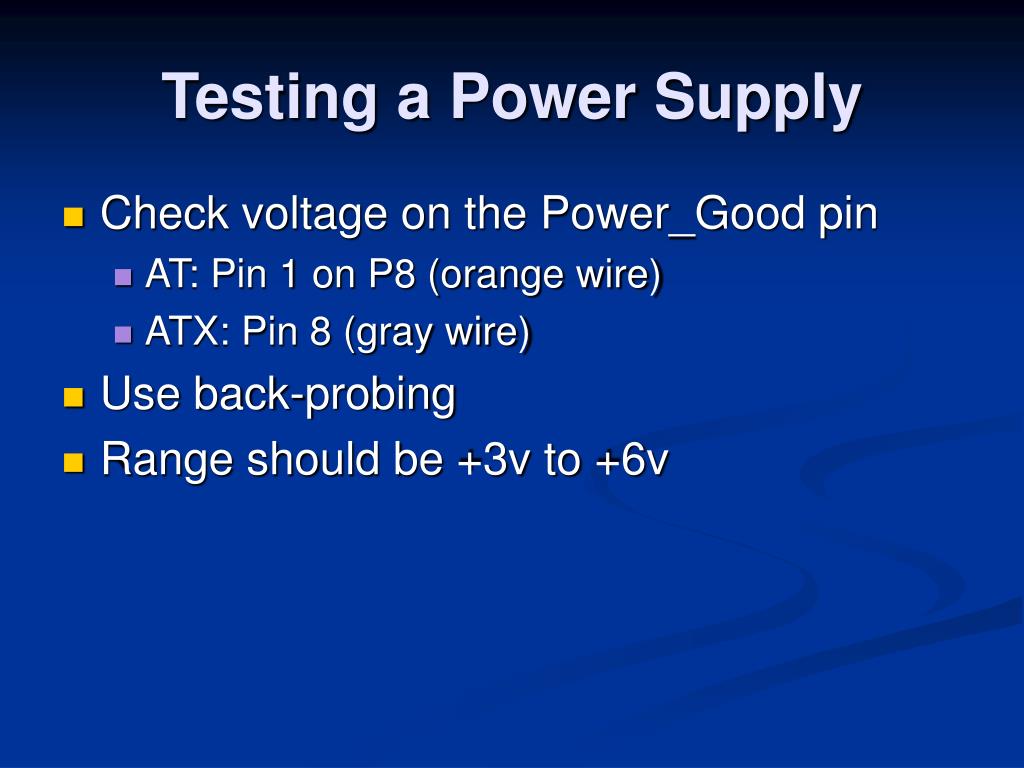 Testing a Power Supply

- Check voltage on the Power_Good pin
  - AT: Pin 1 on P8 (orange wire)
  - ATX: Pin 8 (gray wire)
- Use back-probing
- Range should be +3v to +6v